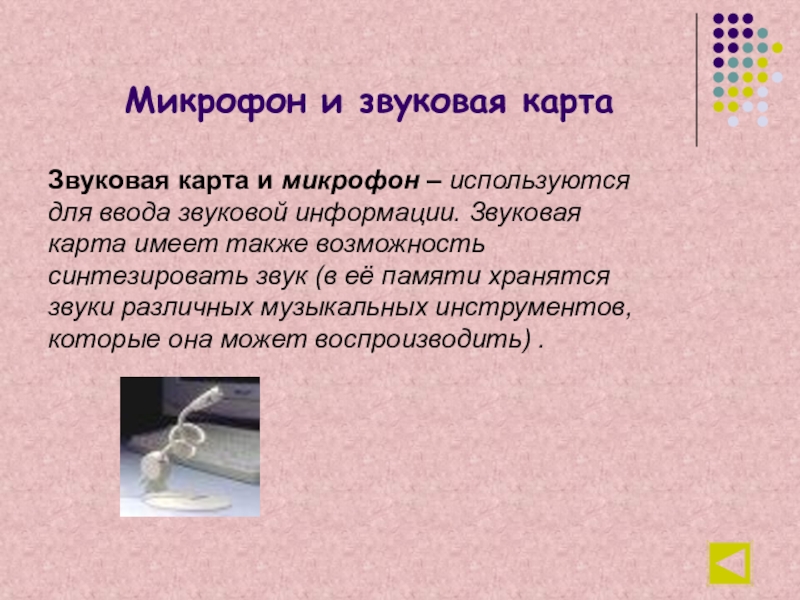 Микрофон и звуковая карта

Звуковая карта и микрофон – используются для ввода звуковой информации. Звуковая карта имеет также возможность синтезировать звук (в её памяти хранятся звуки различных музыкальных инструментов, которые она может воспроизводить) .